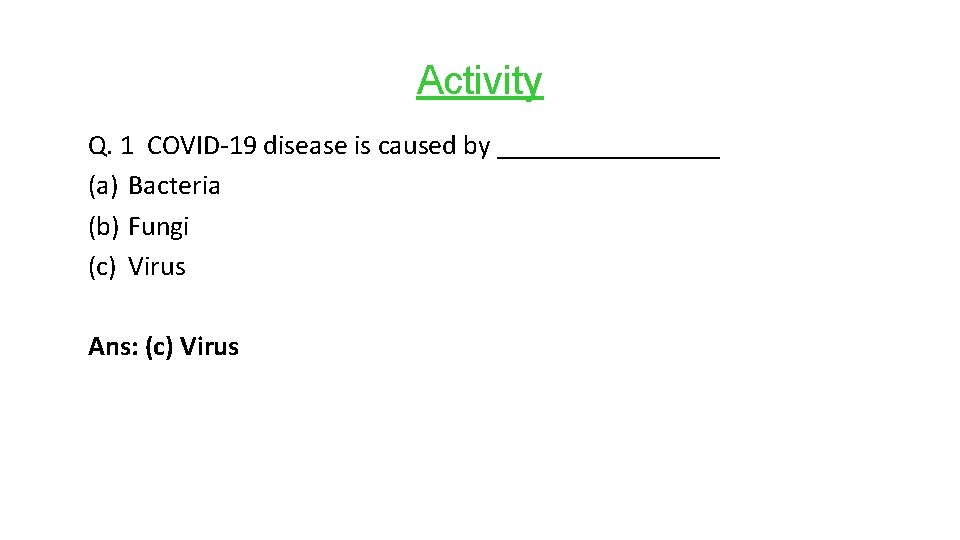 Activity

Q. 1 COVID-19 disease is caused by ________________
(a) Bacteria
(b) Fungi
(c) Virus

Ans: (c) Virus